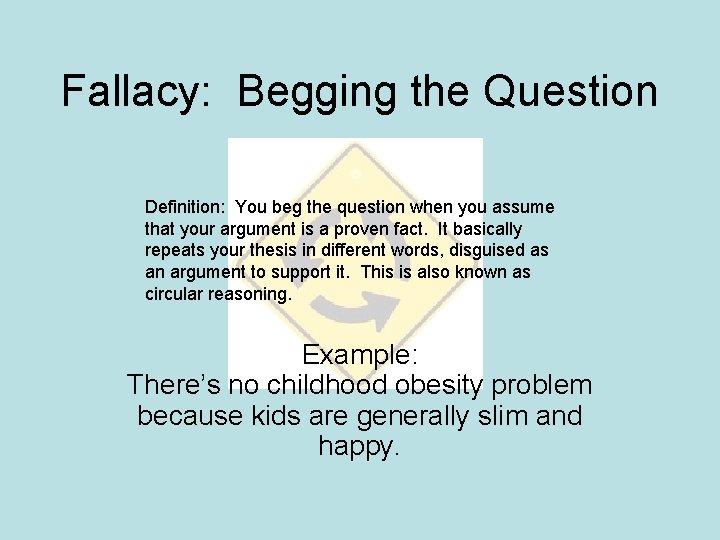 Fallacy: Begging the Question

Definition: You beg the question when you assume that your argument is a proven fact. It basically repeats your thesis in different words, disguised as an argument to support it. This is also known as circular reasoning.

Example:
There's no childhood obesity problem because kids are generally slim and happy.